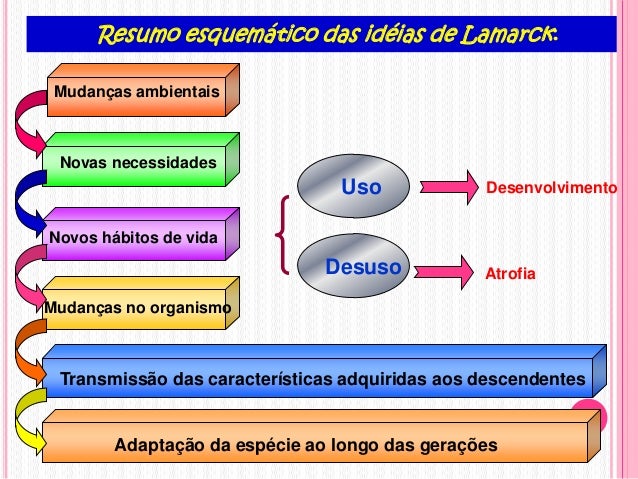 Resumo esquemático das idéias de Lamarck:

Mudanças ambientais

Novas necessidades

Novos hábitos de vida

Mudanças no organismo

Uso

Desenvolvimento

Desuso

Atrofia

Transmissão das características adquiridas aos descendentes

Adaptação da espécie ao longo das gerações